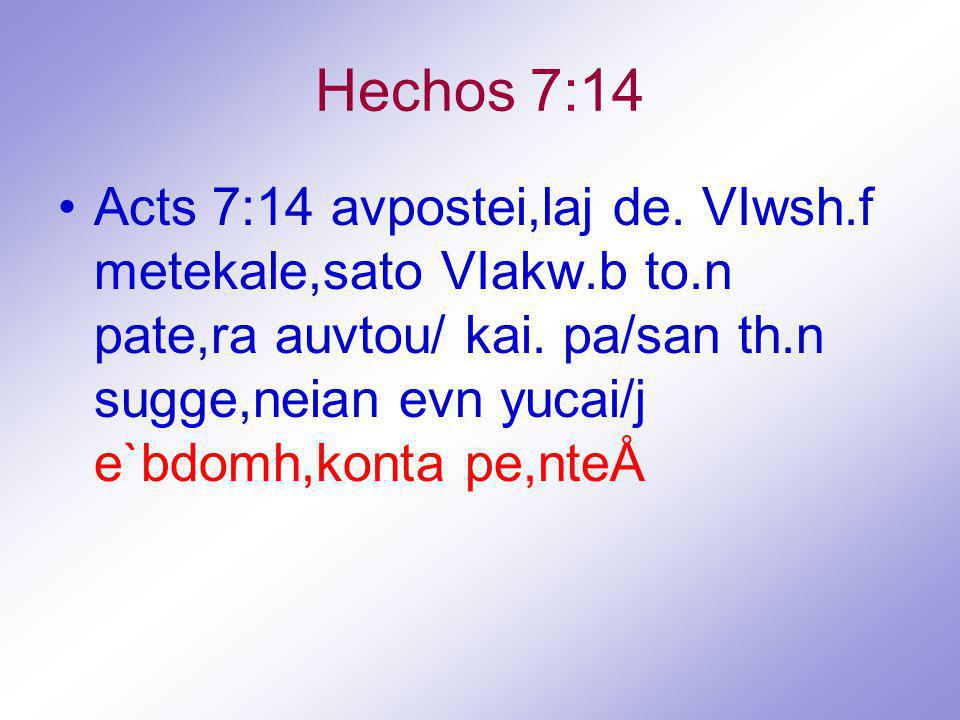 Hechos 7:14

• Acts 7:14 avpostei,laj de. VIwsh.f metekale,sato VIakw.b to.n pate,ra auvtou/ kai. pa/san th.n sugge,neian evn yucai/j e`bdomh,konta pe,nteÅ